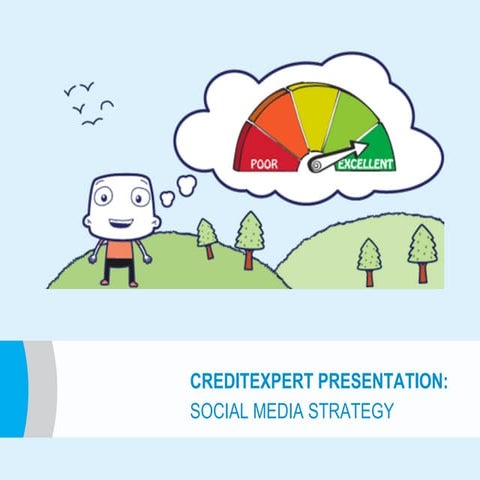 POOR
EXCELLENT

CREDITEXPERT PRESENTATION:
SOCIAL MEDIA STRATEGY